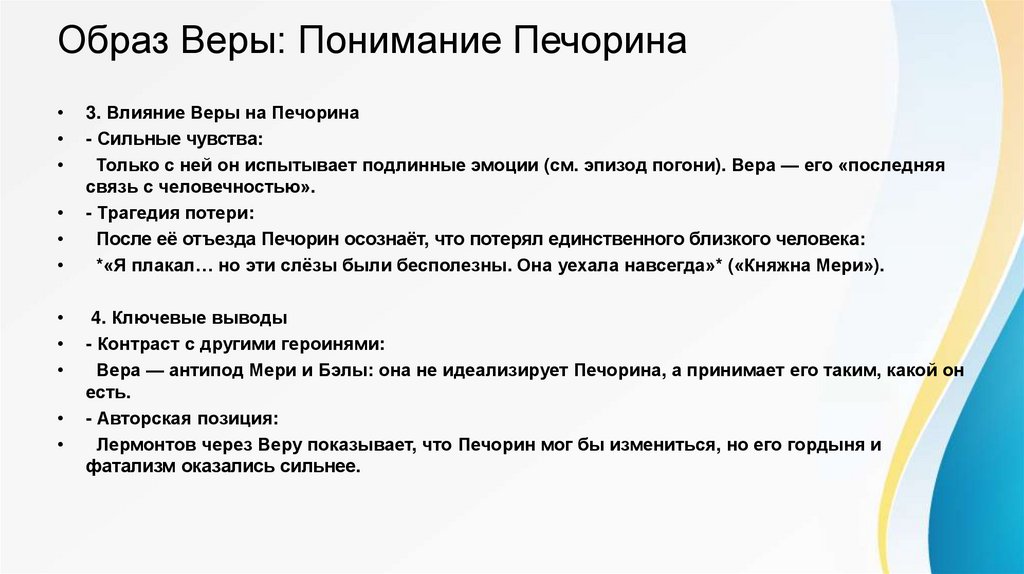 Образ Веры: Понимание Печорина

• 3. Влияние Веры на Печорина
• - Сильные чувства:
• Только с ней он испытывает подлинные эмоции (см. эпизод погони). Вера — его «последняя связь с человечностью».
• - Трагедия потери:
• После её отъезда Печорин осознаёт, что потерял единственного близкого человека:
• *«Я плакал… но эти слёзы были бесполезны. Она уехала навсегда»* («Княжна Мери»).

• 4. Ключевые выводы
• - Контраст с другими героинями:
• Вера — антипод Мери и Бэлы: она не идеализирует Печорина, а принимает его таким, какой он есть.
• - Авторская позиция:
• Лермонтов через Веру показывает, что Печорин мог бы измениться, но его гордыня и фатализм оказались сильнее.